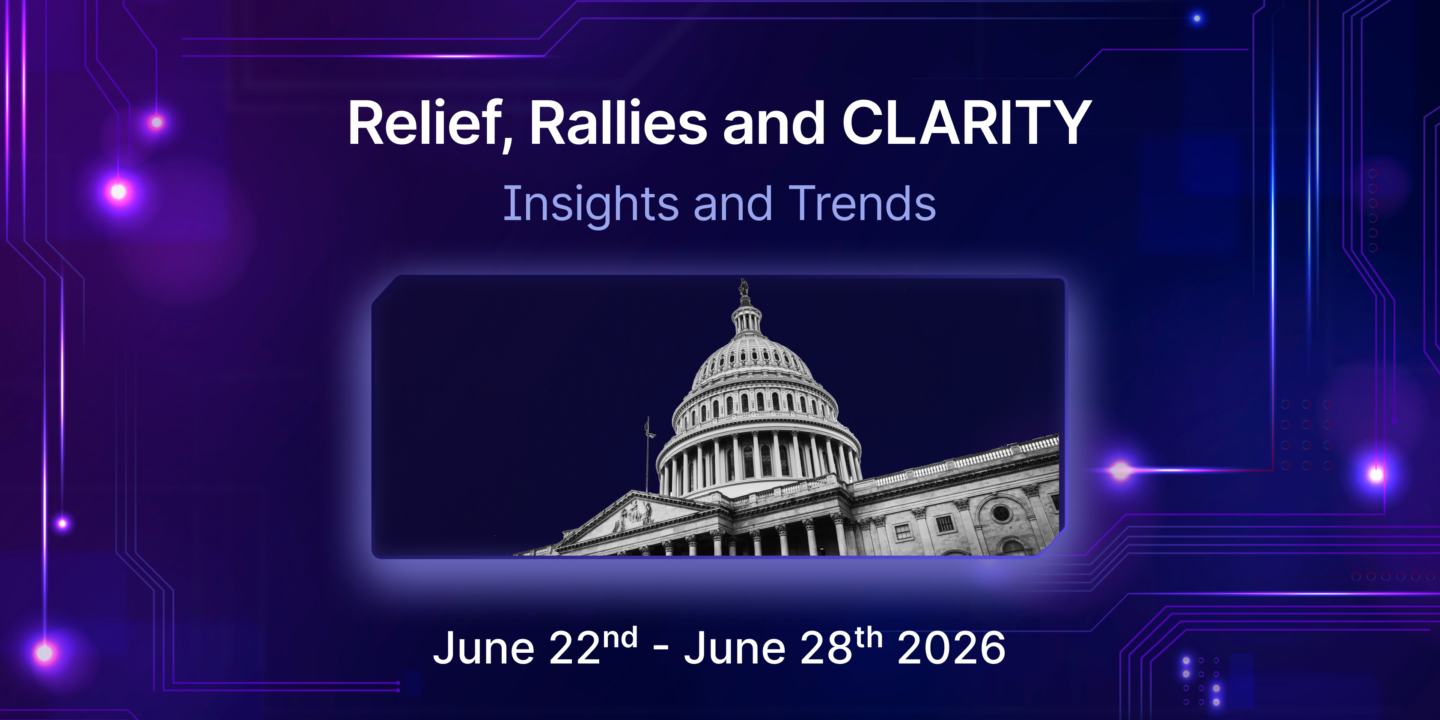 Relief, Rallies and CLARITY

Insights and Trends

June 22nd - June 28th 2026